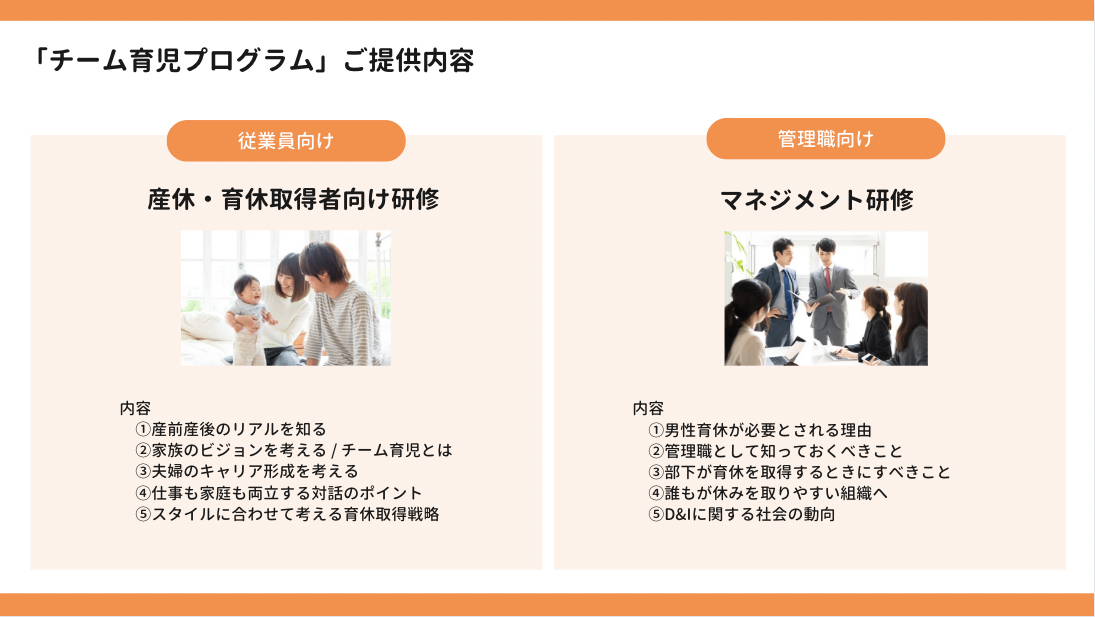 「チーム育児プログラム」ご提供内容

従業員向け

産休・育休取得者向け研修

内容
①産前産後のリアルを知る
②家族のビジョンを考える / チーム育児とは
③夫婦のキャリア形成を考える
④仕事も家庭も両立する対話のポイント
⑤スタイルに合わせて考える育休取得戦略

管理職向け

マネジメント研修

内容
①男性育休が必要とされる理由
②管理職として知っておくべきこと
③部下が育休を取得するときにすべきこと
④誰もが休みを取りやすい組織へ
⑤D&Iに関する社会の動向